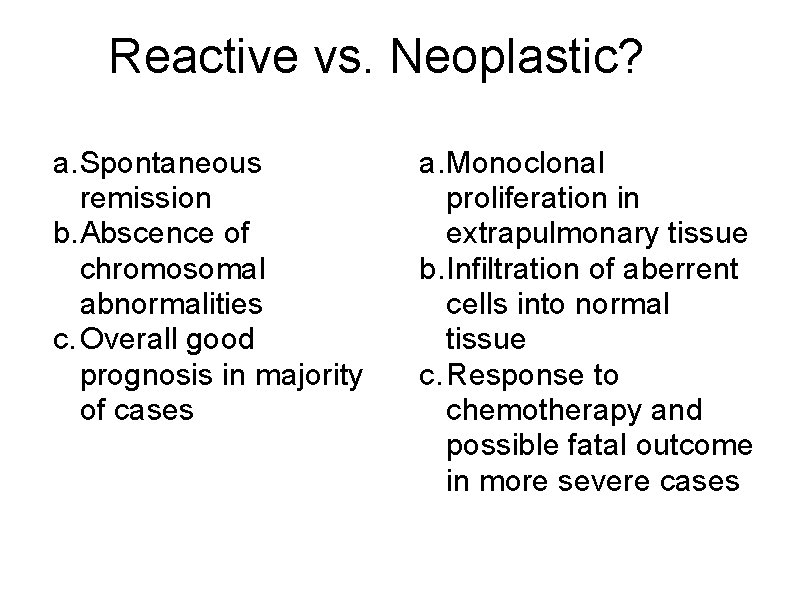 Reactive vs. Neoplastic?

a. Spontaneous remission
b. Abscence of chromosomal abnormalities
c. Overall good prognosis in majority of cases

a. Monoclonal proliferation in extrapulmonary tissue
b. Infiltration of aberrent cells into normal tissue
c. Response to chemotherapy and possible fatal outcome in more severe cases